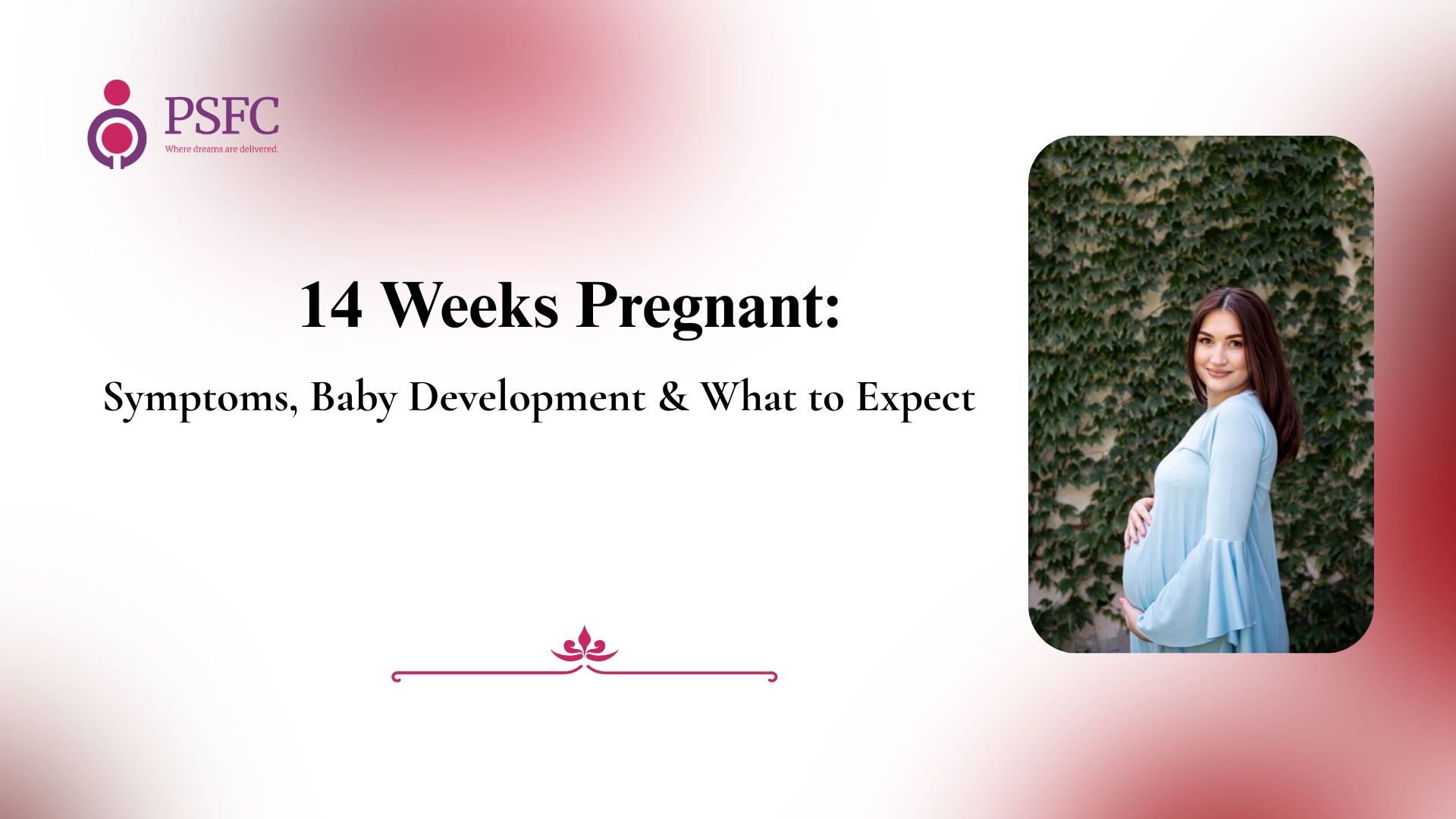 PSFC
Where dreams are delivered.

14 Weeks Pregnant:

Symptoms, Baby Development & What to Expect